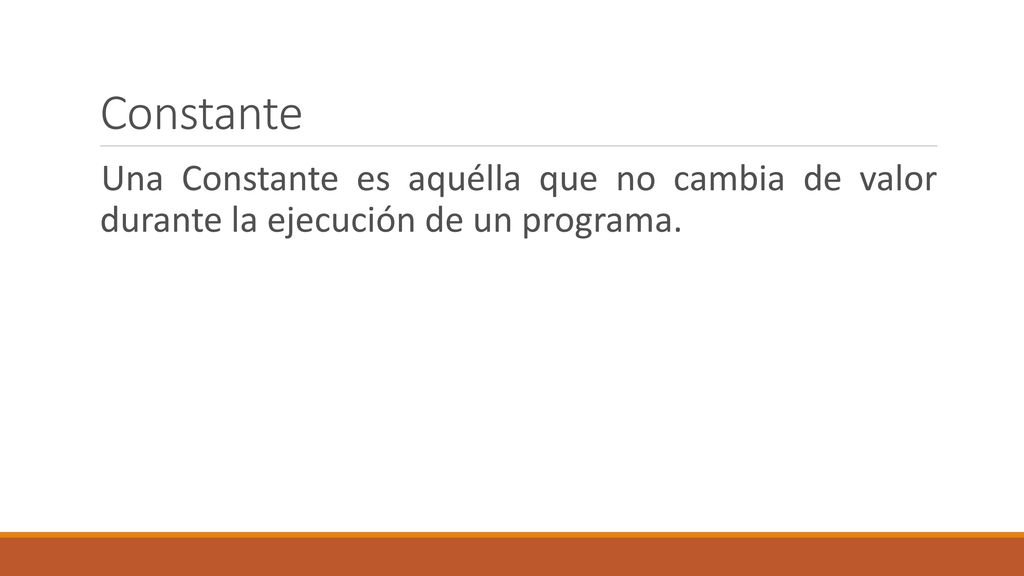 Constante

Una Constante es aquélla que no cambia de valor durante la ejecución de un programa.